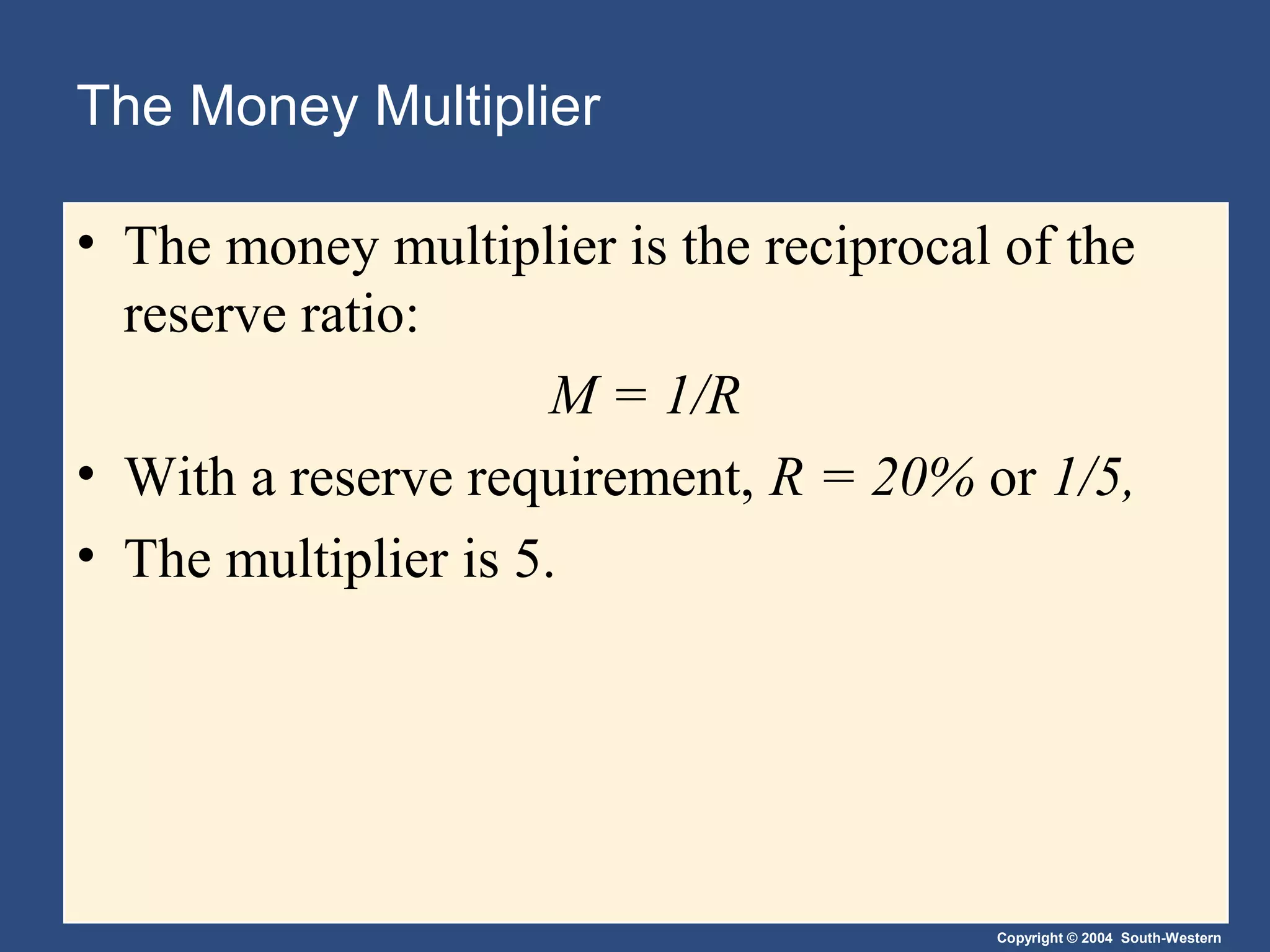 The Money Multiplier

• The money multiplier is the reciprocal of the reserve ratio:

$M = 1/R$

• With a reserve requirement, $R = 20\%$ or $1/5$,

• The multiplier is 5.

Copyright © 2004 South-Western